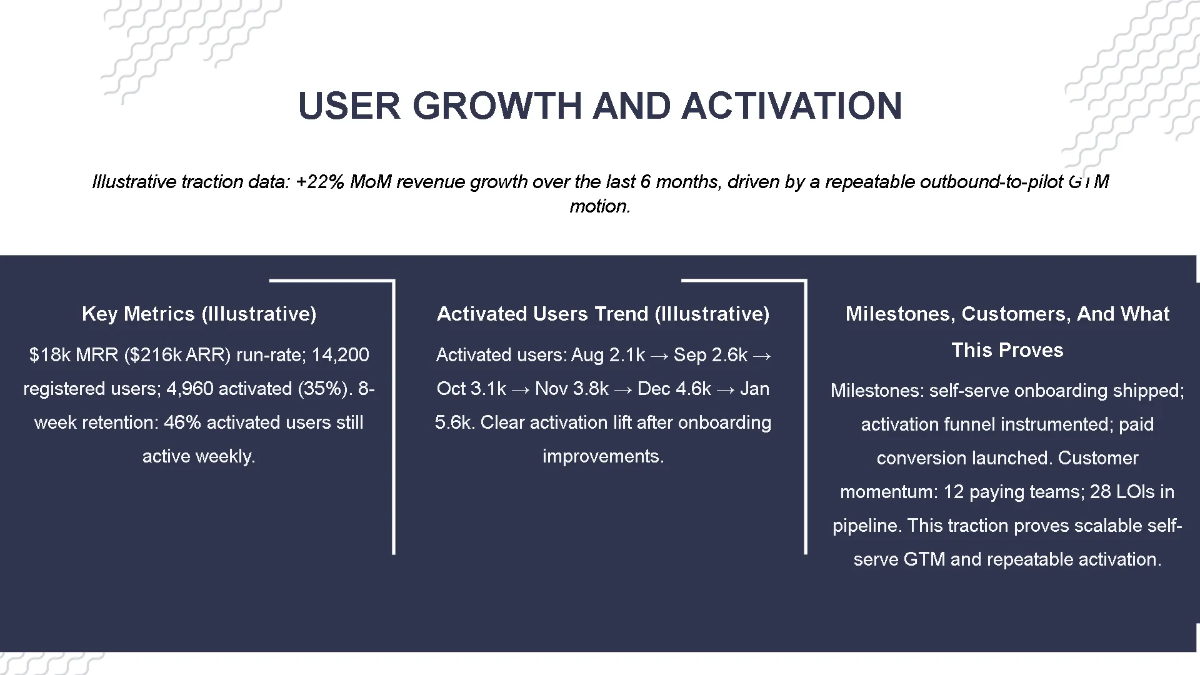 USER GROWTH AND ACTIVATION

Illustrative traction data: +22% MoM revenue growth over the last 6 months, driven by a repeatable outbound-to-pilot GTM motion.

Key Metrics (Illustrative)

$18k MRR ($216k ARR) run-rate; 14,200 registered users; 4,960 activated (35%). 8-week retention: 46% activated users still active weekly.

Activated Users Trend (Illustrative)

Activated users: Aug 2.1k → Sep 2.6k → Oct 3.1k → Nov 3.8k → Dec 4.6k → Jan 5.6k. Clear activation lift after onboarding improvements.

Milestones, Customers, And What This Proves

Milestones: self-serve onboarding shipped; activation funnel instrumented; paid conversion launched. Customer momentum: 12 paying teams; 28 LOIs in pipeline. This traction proves scalable self-serve GTM and repeatable activation.